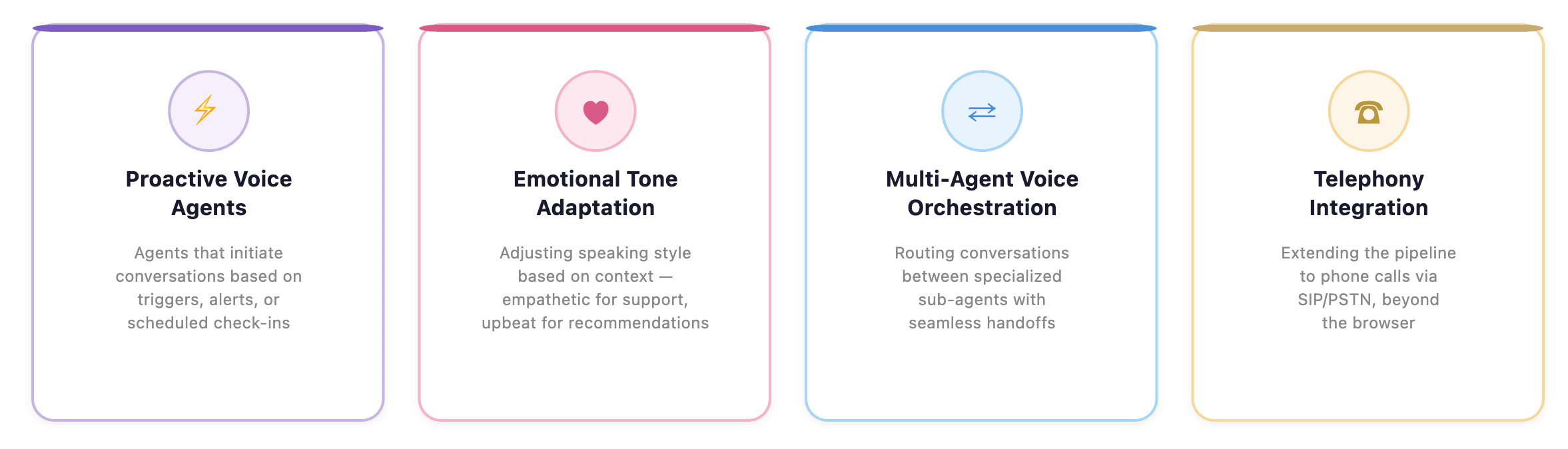 Proactive Voice Agents

Agents that initiate conversations based on triggers, alerts, or scheduled check-ins

Emotional Tone Adaptation

Adjusting speaking style based on context — empathetic for support, upbeat for recommendations

Multi-Agent Voice Orchestration

Routing conversations between specialized sub-agents with seamless handoffs

Telephony Integration

Extending the pipeline to phone calls via SIP/PSTN, beyond the browser